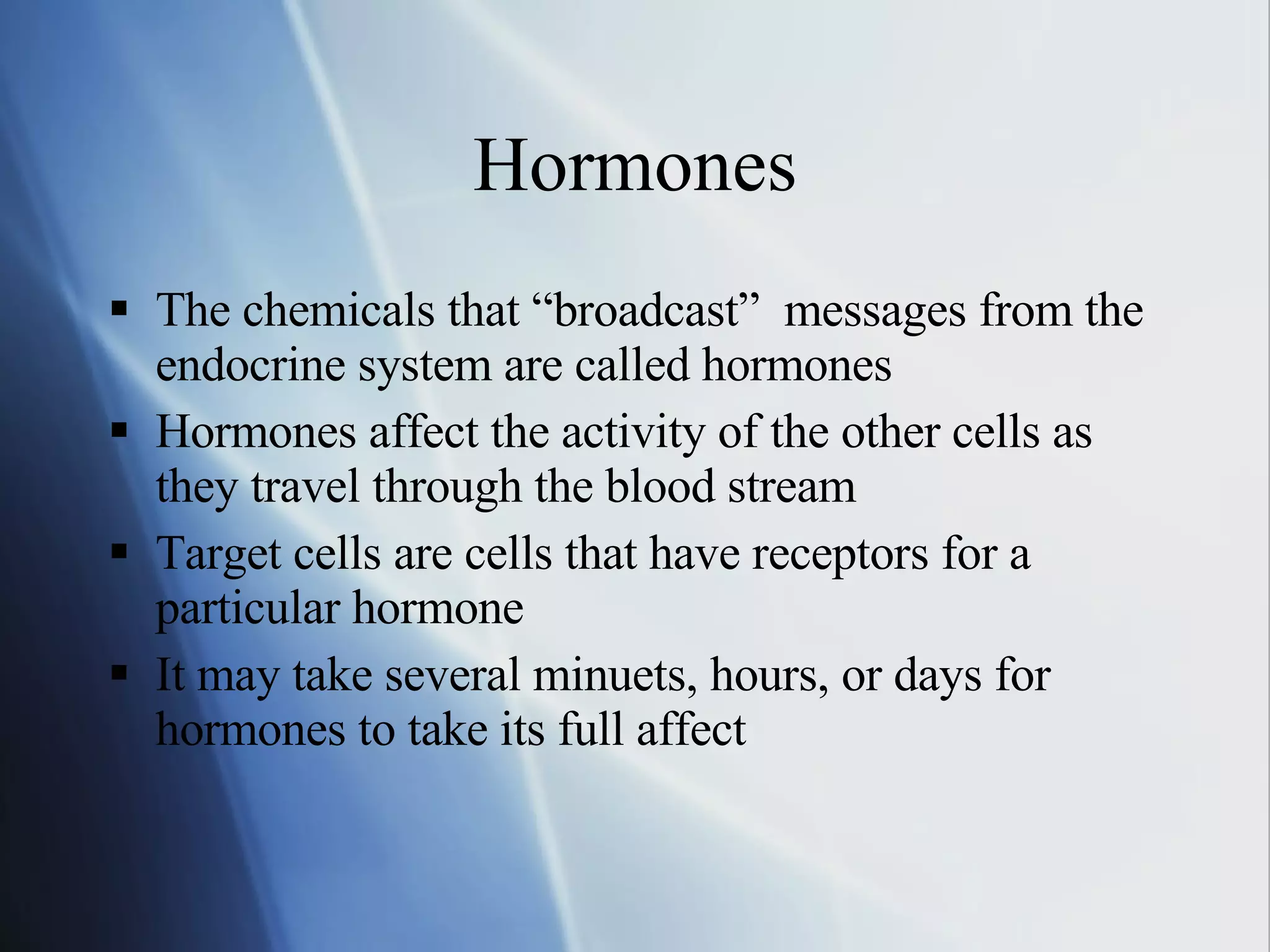 Hormones

▪ The chemicals that “broadcast” messages from the endocrine system are called hormones
▪ Hormones affect the activity of the other cells as they travel through the blood stream
▪ Target cells are cells that have receptors for a particular hormone
▪ It may take several minuets, hours, or days for hormones to take its full affect